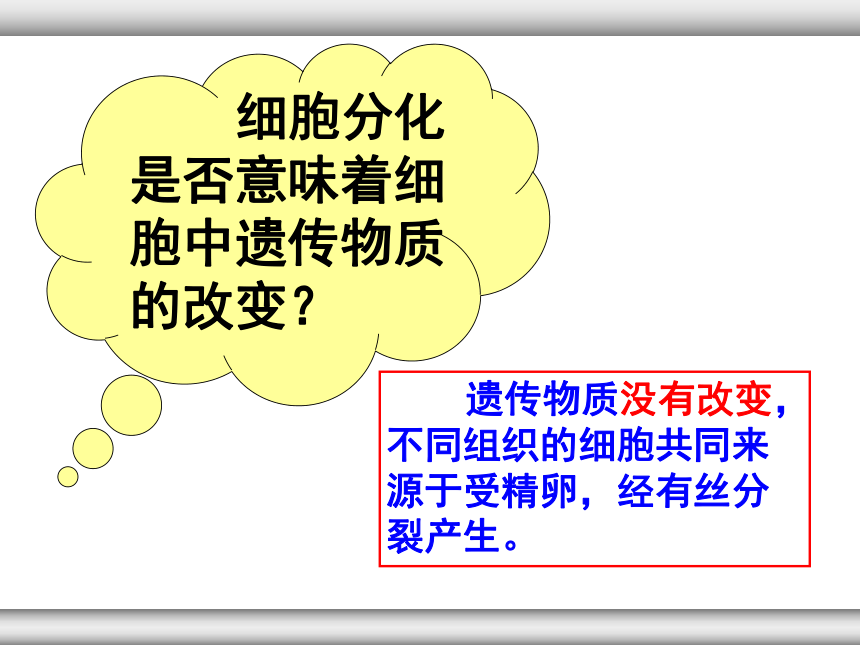 细胞分化是否意味着细胞中遗传物质的改变？

遗传物质没有改变，不同组织的细胞共同来源于受精卵，经有丝分裂产生。